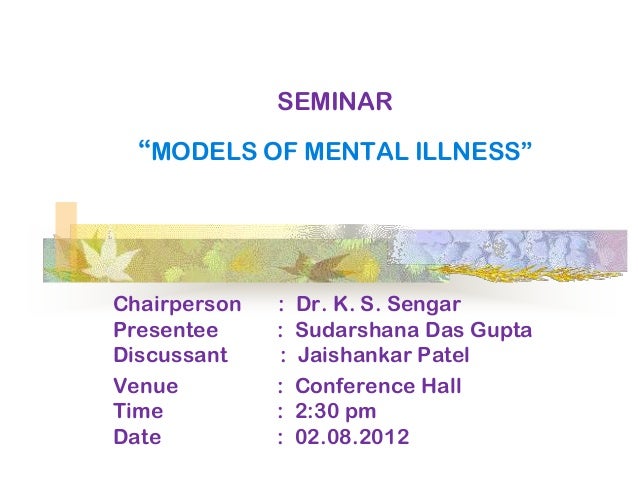 SEMINAR

“MODELS OF MENTAL ILLNESS”

Chairperson : Dr. K. S. Sengar
Presentee : Sudarshana Das Gupta
Discussant : Jaishankar Patel
Venue : Conference Hall
Time : 2:30 pm
Date : 02.08.2012